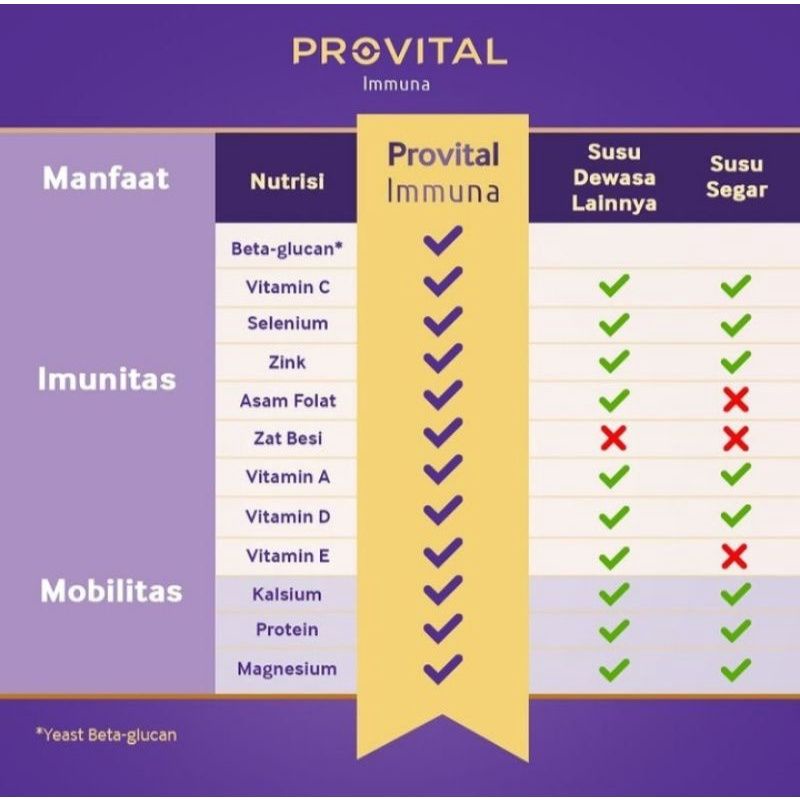 PROVITAL
Immuna

| Manfaat | Nutrisi | Provital Immuna | Susu Dewasa Lainnya | Susu Segar |
|---|---|---|---|---|
| Imunitas | Beta-glucan* | ✓ | | |
| | Vitamin C | ✓ | ✓ | ✓ |
| | Selenium | ✓ | ✓ | ✓ |
| | Zink | ✓ | ✓ | ✓ |
| | Asam Folat | ✓ | ✓ | ✗ |
| | Zat Besi | ✓ | ✗ | ✗ |
| | Vitamin A | ✓ | ✓ | ✓ |
| | Vitamin D | ✓ | ✓ | ✓ |
| | Vitamin E | ✓ | ✓ | ✗ |
| Mobilitas | Kalsium | ✓ | ✓ | ✓ |
| | Protein | ✓ | ✓ | ✓ |
| | Magnesium | ✓ | ✓ | ✓ |

*Yeast Beta-glucan